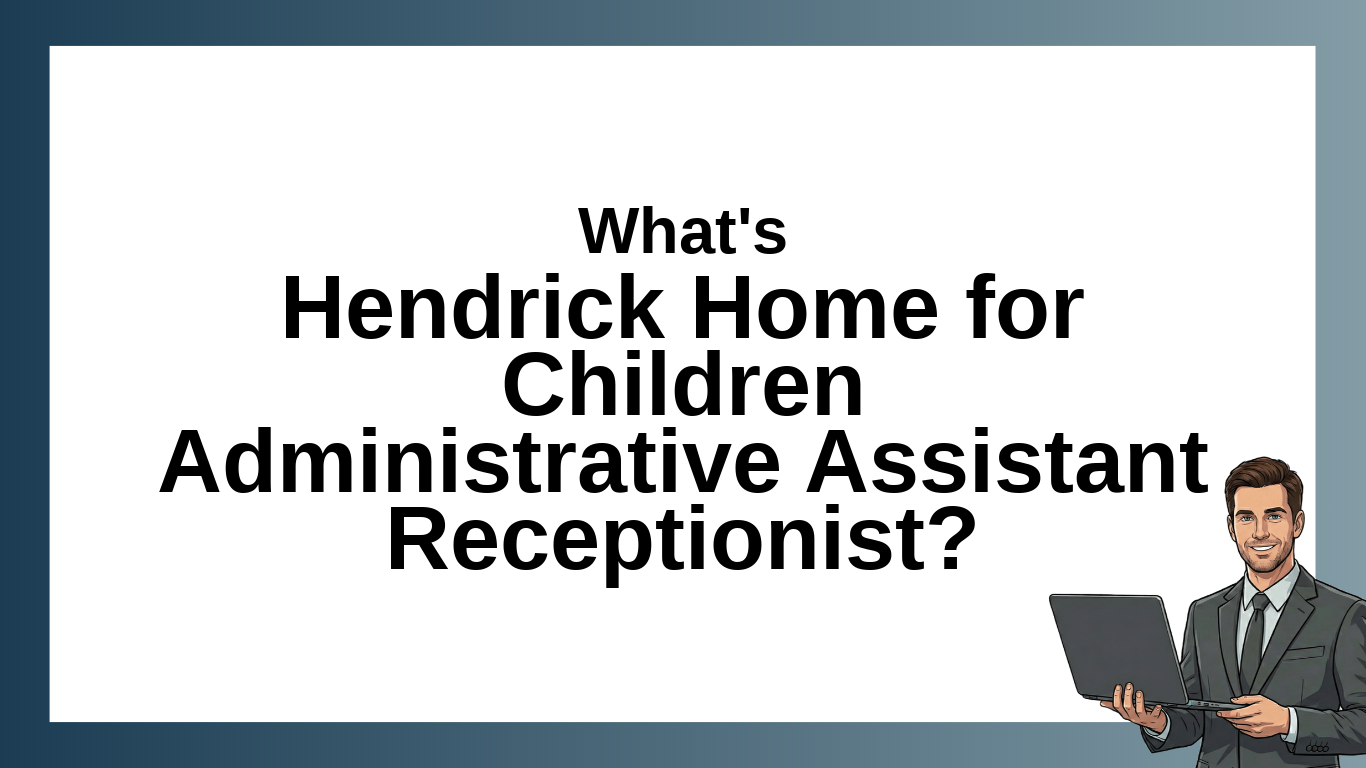 What's
Hendrick Home for Children Administrative Assistant Receptionist?